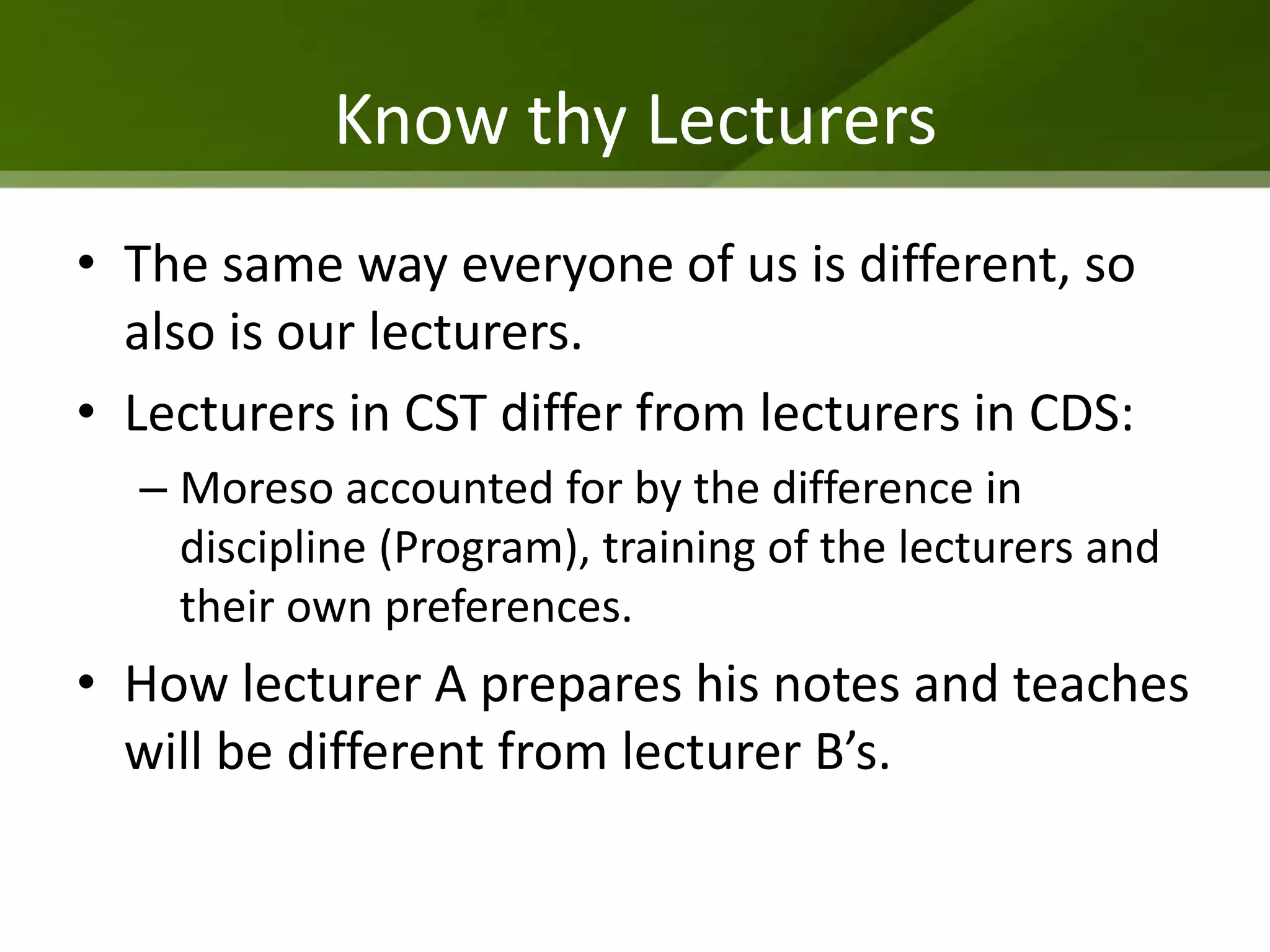 Know thy Lecturers

• The same way everyone of us is different, so also is our lecturers.

• Lecturers in CST differ from lecturers in CDS:

– Moreso accounted for by the difference in discipline (Program), training of the lecturers and their own preferences.

• How lecturer A prepares his notes and teaches will be different from lecturer B’s.